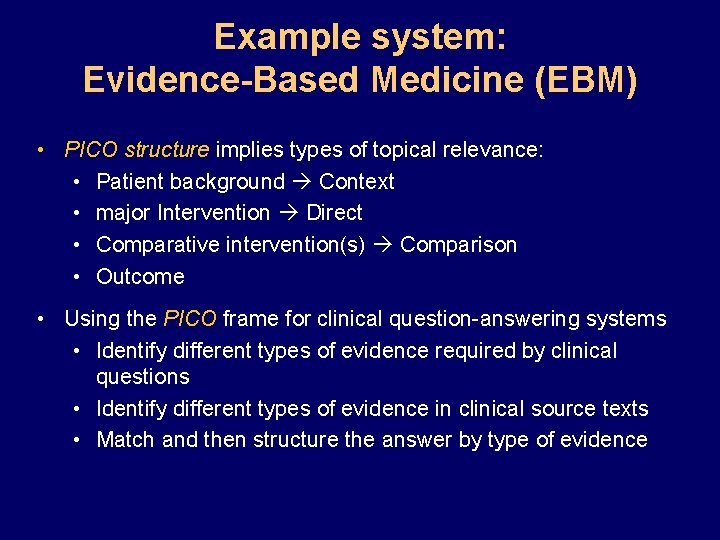 Example system:
Evidence-Based Medicine (EBM)

• PICO structure implies types of topical relevance:
  • Patient background → Context
  • major Intervention → Direct
  • Comparative intervention(s) → Comparison
  • Outcome

• Using the PICO frame for clinical question-answering systems
  • Identify different types of evidence required by clinical questions
  • Identify different types of evidence in clinical source texts
  • Match and then structure the answer by type of evidence